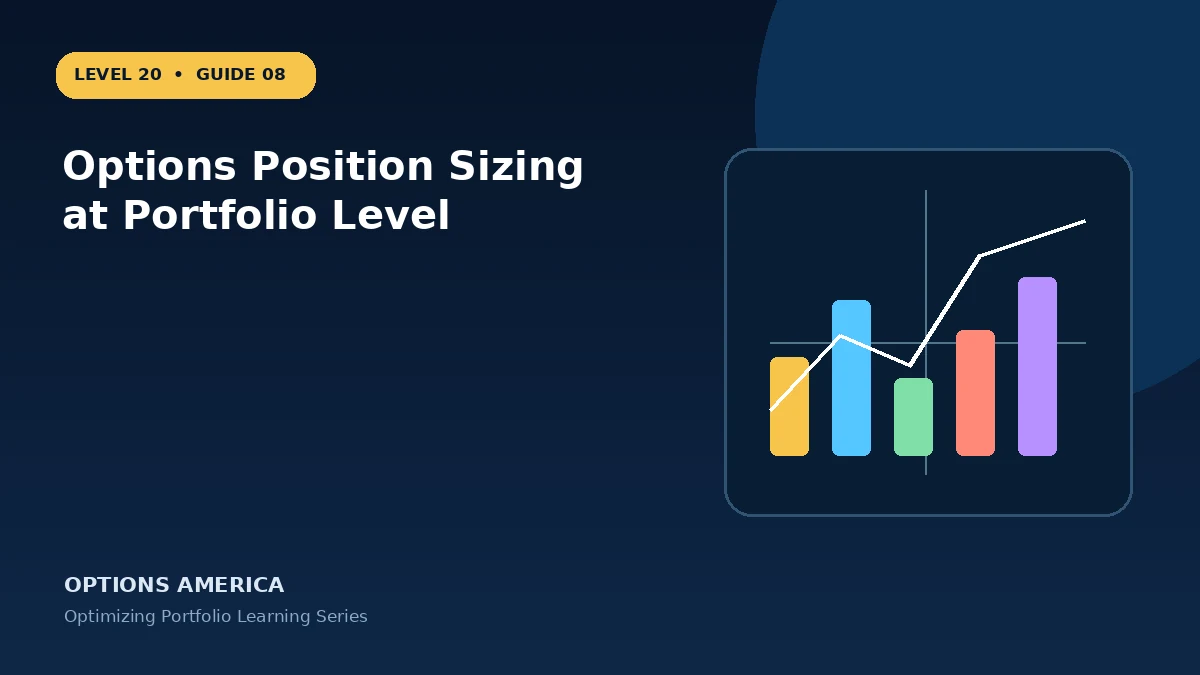 LEVEL 20 • GUIDE 08

Options Position Sizing at Portfolio Level

OPTIONS AMERICA

Optimizing Portfolio Learning Series